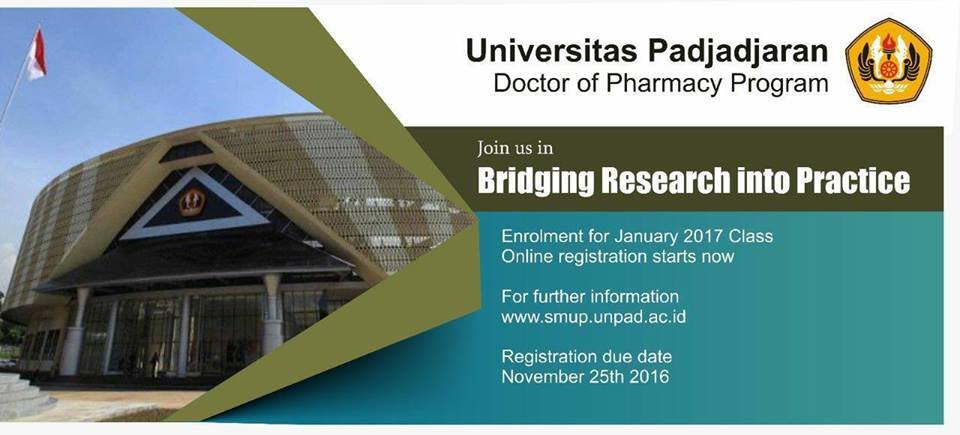 Universitas Padjadjaran
Doctor of Pharmacy Program

Join us in
Bridging Research into Practice

Enrolment for January 2017 Class
Online registration starts now

For further information
www.smup.unpad.ac.id

Registration due date
November 25th 2016